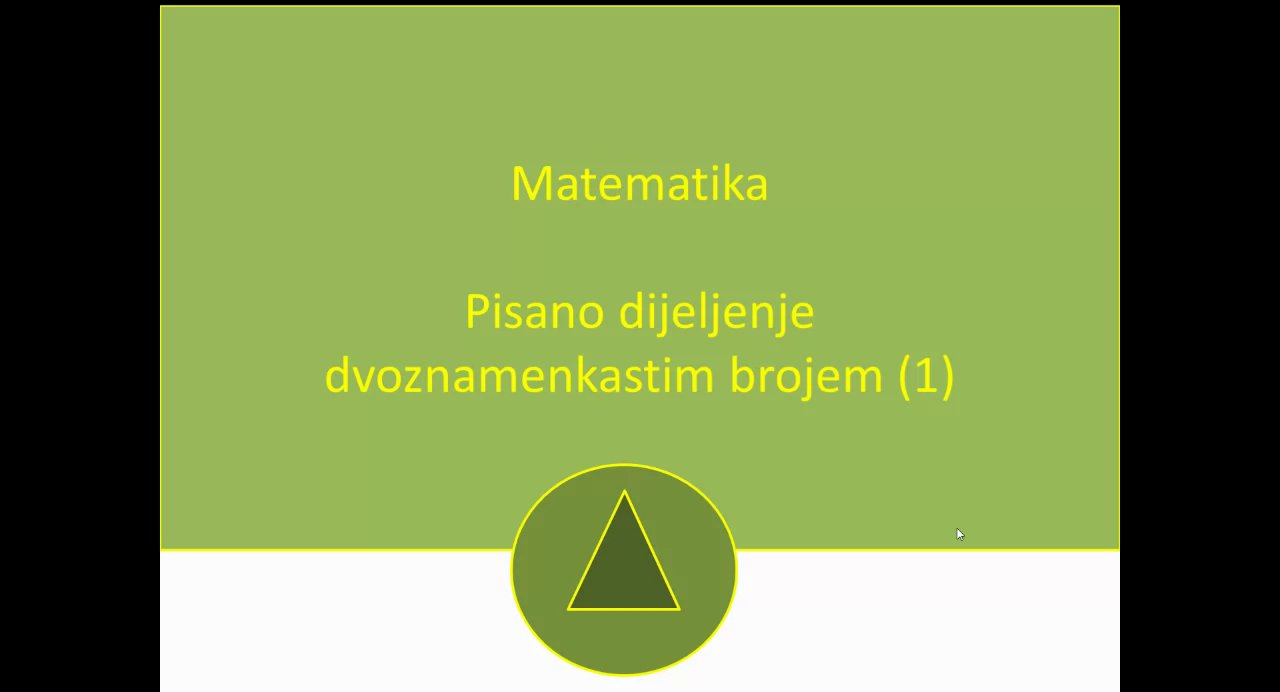 Matematika

Pisano dijeljenje dvoznamenkastim brojem (1)